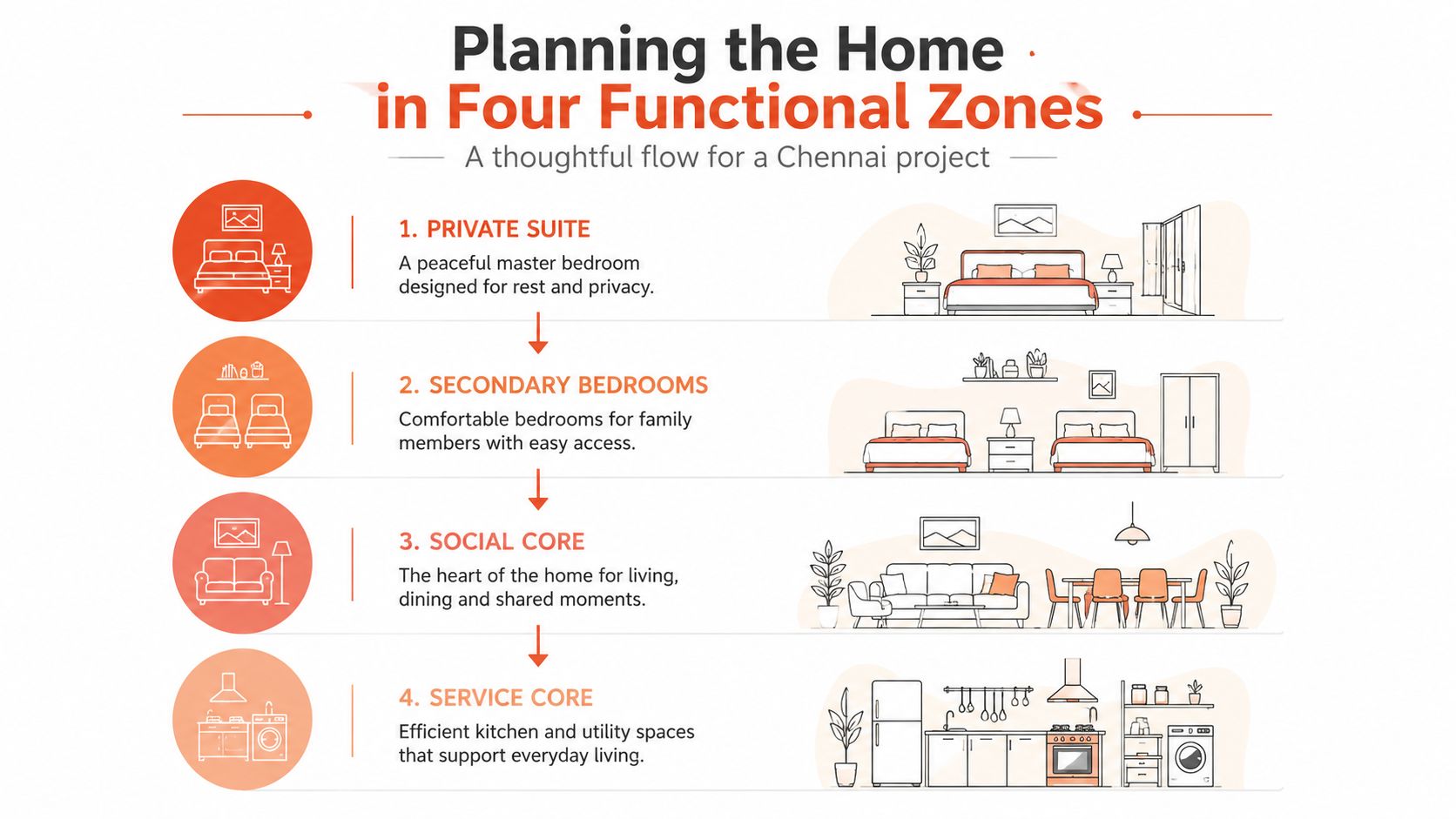 Planning the Home in Four Functional Zones

A thoughtful flow for a Chennai project

1. PRIVATE SUITE

A peaceful master bedroom designed for rest and privacy.

2. SECONDARY BEDROOMS

Comfortable bedrooms for family members with easy access.

3. SOCIAL CORE

The heart of the home for living, dining and shared moments.

4. SERVICE CORE

Efficient kitchen and utility spaces that support everyday living.